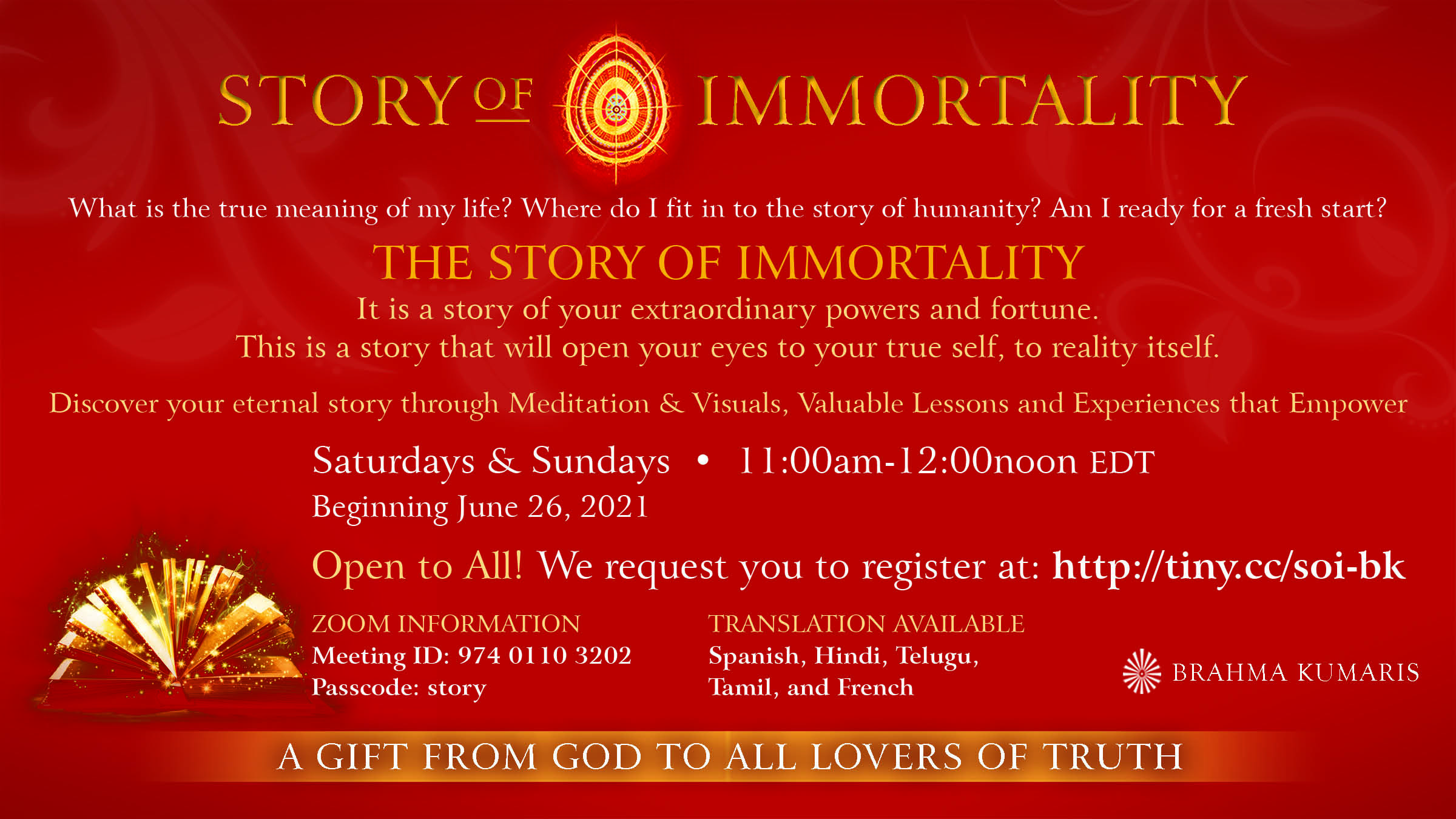 STORY OF IMMORTALITY

What is the true meaning of my life? Where do I fit in to the story of humanity? Am I ready for a fresh start?

THE STORY OF IMMORTALITY

It is a story of your extraordinary powers and fortune.
This is a story that will open your eyes to your true self, to reality itself.

Discover your eternal story through Meditation & Visuals, Valuable Lessons and Experiences that Empower

Saturdays & Sundays • 11:00am-12:00noon EDT
Beginning June 26, 2021

Open to All! We request you to register at: http://tiny.cc/soi-bk

ZOOM INFORMATION
Meeting ID: 974 0110 3202
Passcode: story

TRANSLATION AVAILABLE
Spanish, Hindi, Telugu, Tamil, and French

BRAHMA KUMARIS

A GIFT FROM GOD TO ALL LOVERS OF TRUTH